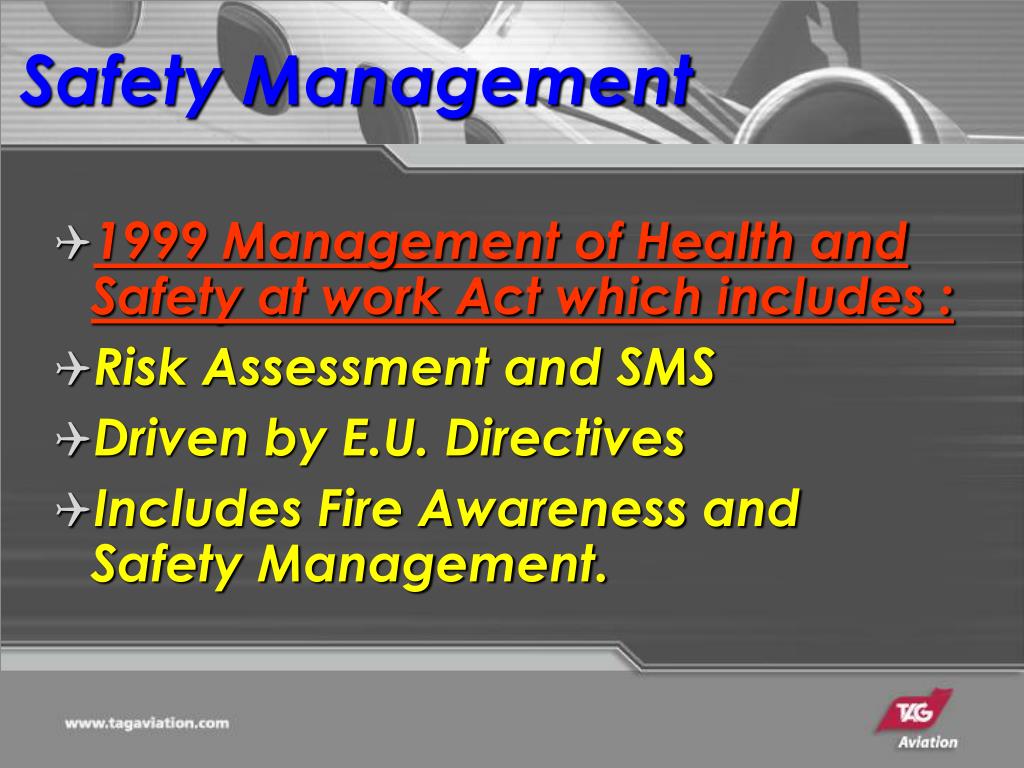 Safety Management

1999 Management of Health and Safety at work Act which includes :

Risk Assessment and SMS

Driven by E.U. Directives

Includes Fire Awareness and Safety Management.

www.tagaviation.com

TAG Aviation